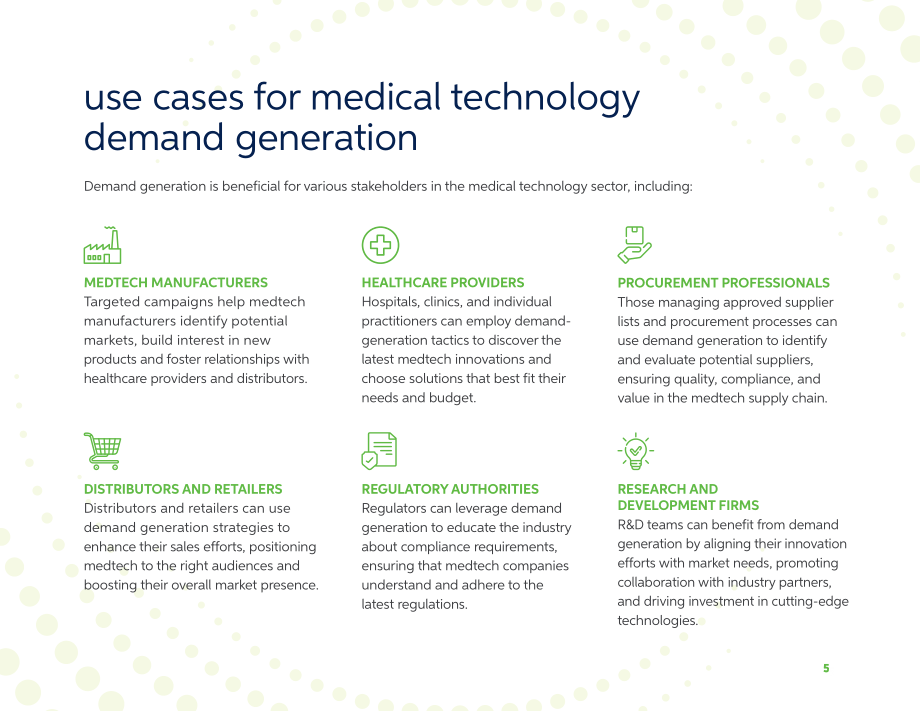 use cases for medical technology demand generation

Demand generation is beneficial for various stakeholders in the medical technology sector, including:

MEDTECH MANUFACTURERS
Targeted campaigns help medtech manufacturers identify potential markets, build interest in new products and foster relationships with healthcare providers and distributors.

HEALTHCARE PROVIDERS
Hospitals, clinics, and individual practitioners can employ demand-generation tactics to discover the latest medtech innovations and choose solutions that best fit their needs and budget.

PROCUREMENT PROFESSIONALS
Those managing approved supplier lists and procurement processes can use demand generation to identify and evaluate potential suppliers, ensuring quality, compliance, and value in the medtech supply chain.

DISTRIBUTORS AND RETAILERS
Distributors and retailers can use demand generation strategies to enhance their sales efforts, positioning medtech to the right audiences and boosting their overall market presence.

REGULATORY AUTHORITIES
Regulators can leverage demand generation to educate the industry about compliance requirements, ensuring that medtech companies understand and adhere to the latest regulations.

RESEARCH AND DEVELOPMENT FIRMS
R&D teams can benefit from demand generation by aligning their innovation efforts with market needs, promoting collaboration with industry partners, and driving investment in cutting-edge technologies.

5